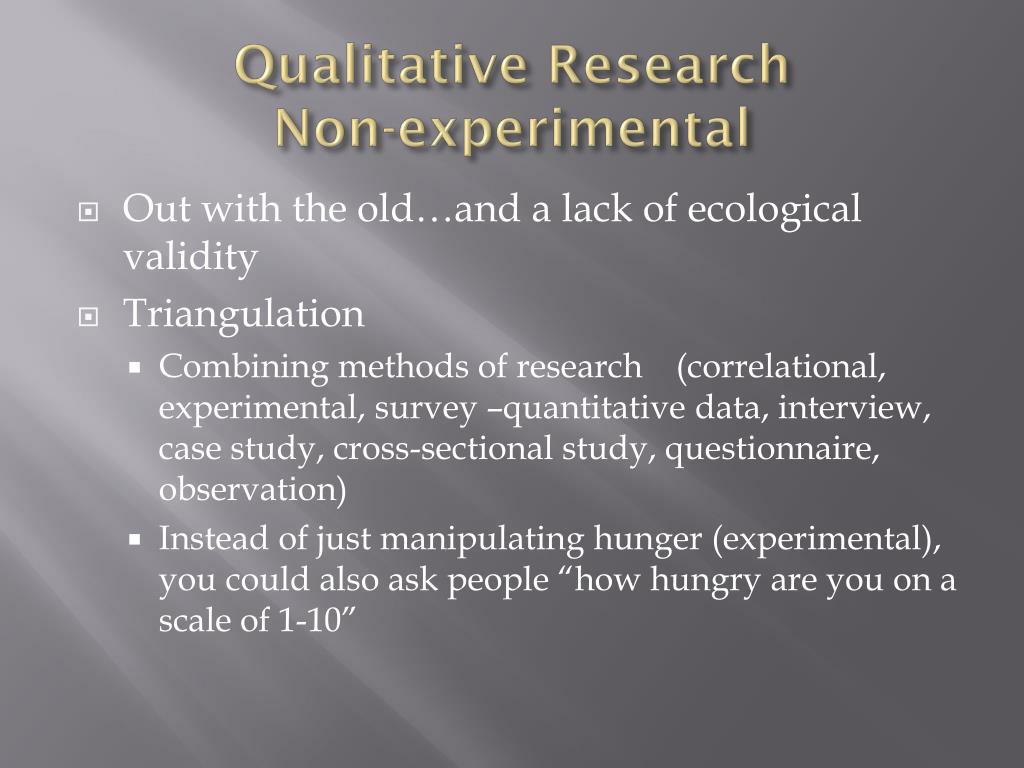 Qualitative Research
Non-experimental

Out with the old…and a lack of ecological validity

Triangulation

Combining methods of research (correlational, experimental, survey –quantitative data, interview, case study, cross-sectional study, questionnaire, observation)

Instead of just manipulating hunger (experimental), you could also ask people “how hungry are you on a scale of 1-10”